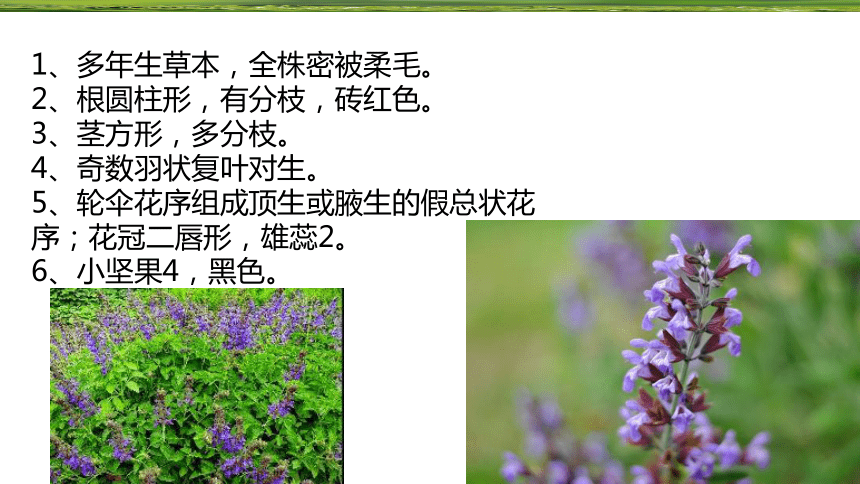 1、多年生草本，全株密被柔毛。
2、根圆柱形，有分枝，砖红色。
3、茎方形，多分枝。
4、奇数羽状复叶对生。
5、轮伞花序组成顶生或腋生的假总状花序；花冠二唇形，雄蕊2。
6、小坚果4，黑色。